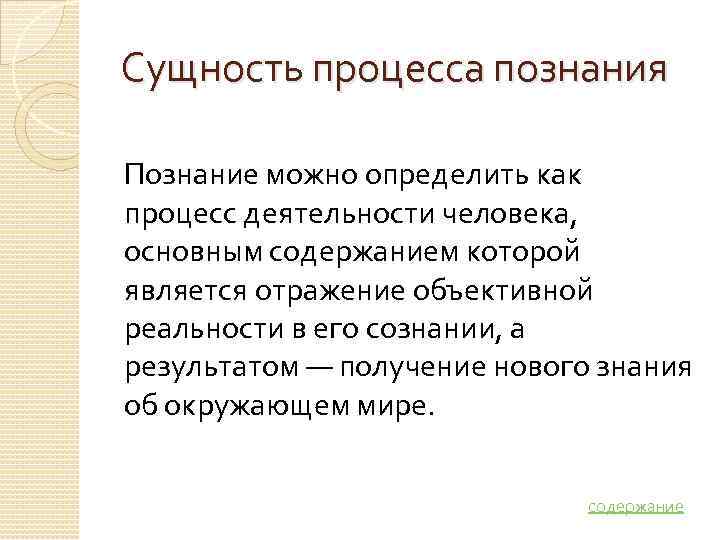 Сущность процесса познания

Познание можно определить как процесс деятельности человека, основным содержанием которой является отражение объективной реальности в его сознании, а результатом — получение нового знания об окружающем мире.

содержание